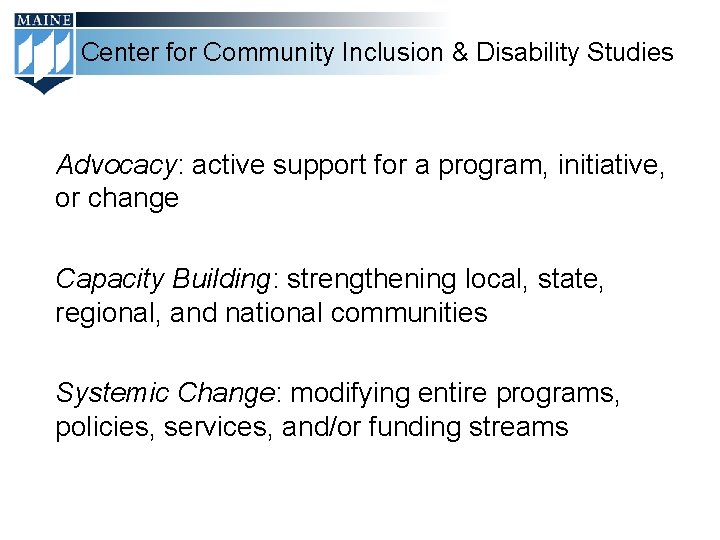 MAINE

Center for Community Inclusion & Disability Studies

Advocacy: active support for a program, initiative, or change

Capacity Building: strengthening local, state, regional, and national communities

Systemic Change: modifying entire programs, policies, services, and/or funding streams